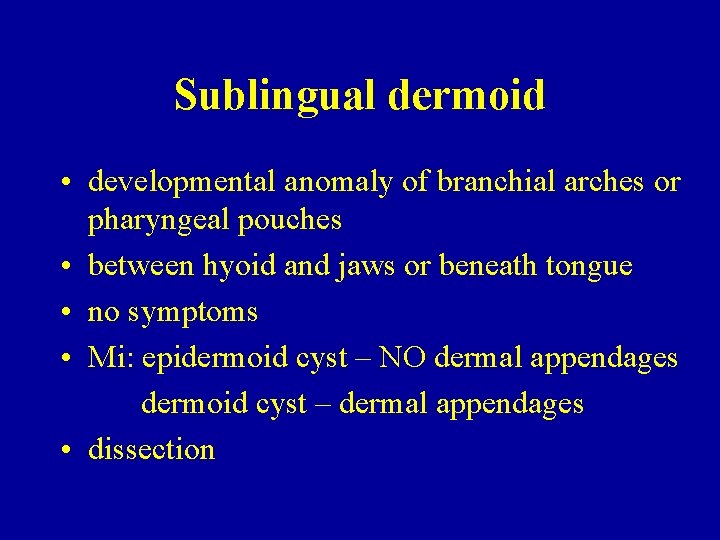 Sublingual dermoid

• developmental anomaly of branchial arches or pharyngeal pouches
• between hyoid and jaws or beneath tongue
• no symptoms
• Mi: epidermoid cyst – NO dermal appendages
dermoid cyst – dermal appendages
• dissection